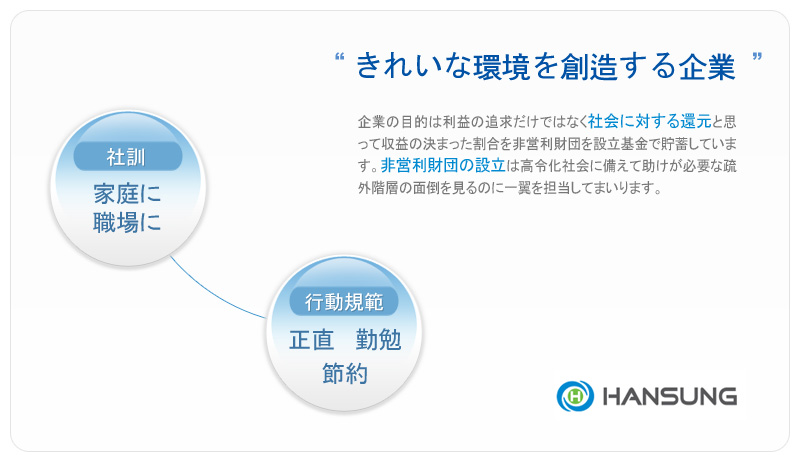 “ きれいな環境を創造する企業 ”

企業の目的は利益の追求だけではなく社会に対する還元と思って収益の決まった割合を非営利財団を設立基金で貯蓄しています。非営利財団の設立は高令化社会に備えて助けが必要な疏外階層の面倒を見るのに一翼を担当してまいります。

社訓
家庭に
職場に

行動規範
正直 勤勉
節約

HANSUNG